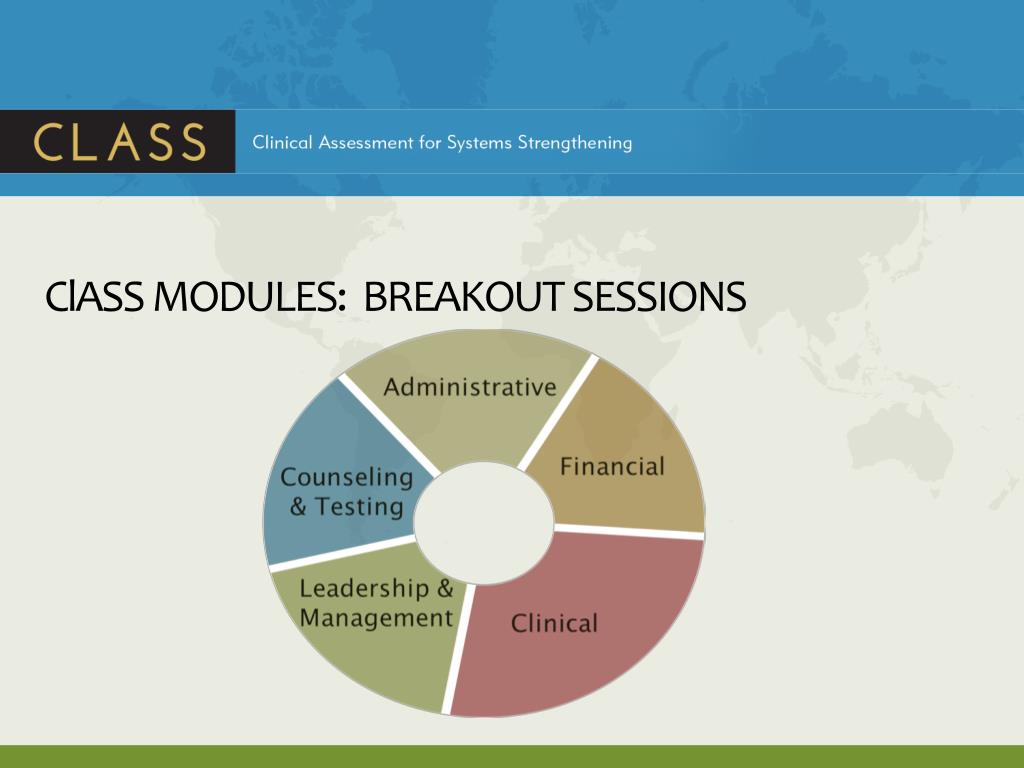 CLASS

Clinical Assessment for Systems Strengthening

ClASS MODULES: BREAKOUT SESSIONS

Administrative

Financial

Clinical

Leadership & Management

Counseling & Testing